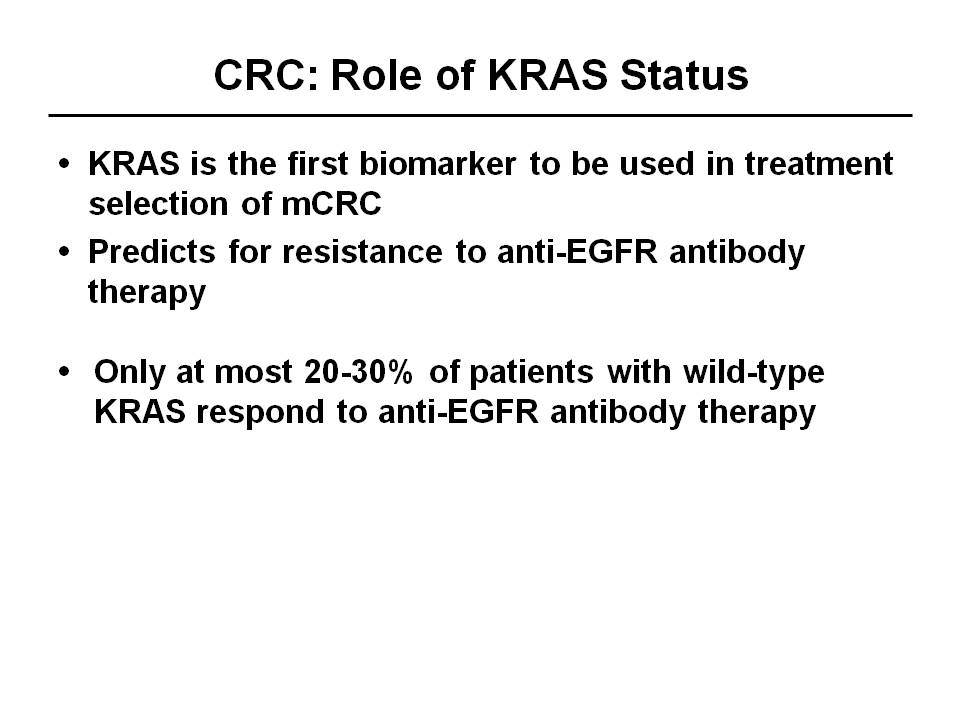 CRC: Role of KRAS Status

• KRAS is the first biomarker to be used in treatment selection of mCRC
• Predicts for resistance to anti-EGFR antibody therapy

• Only at most 20-30% of patients with wild-type KRAS respond to anti-EGFR antibody therapy